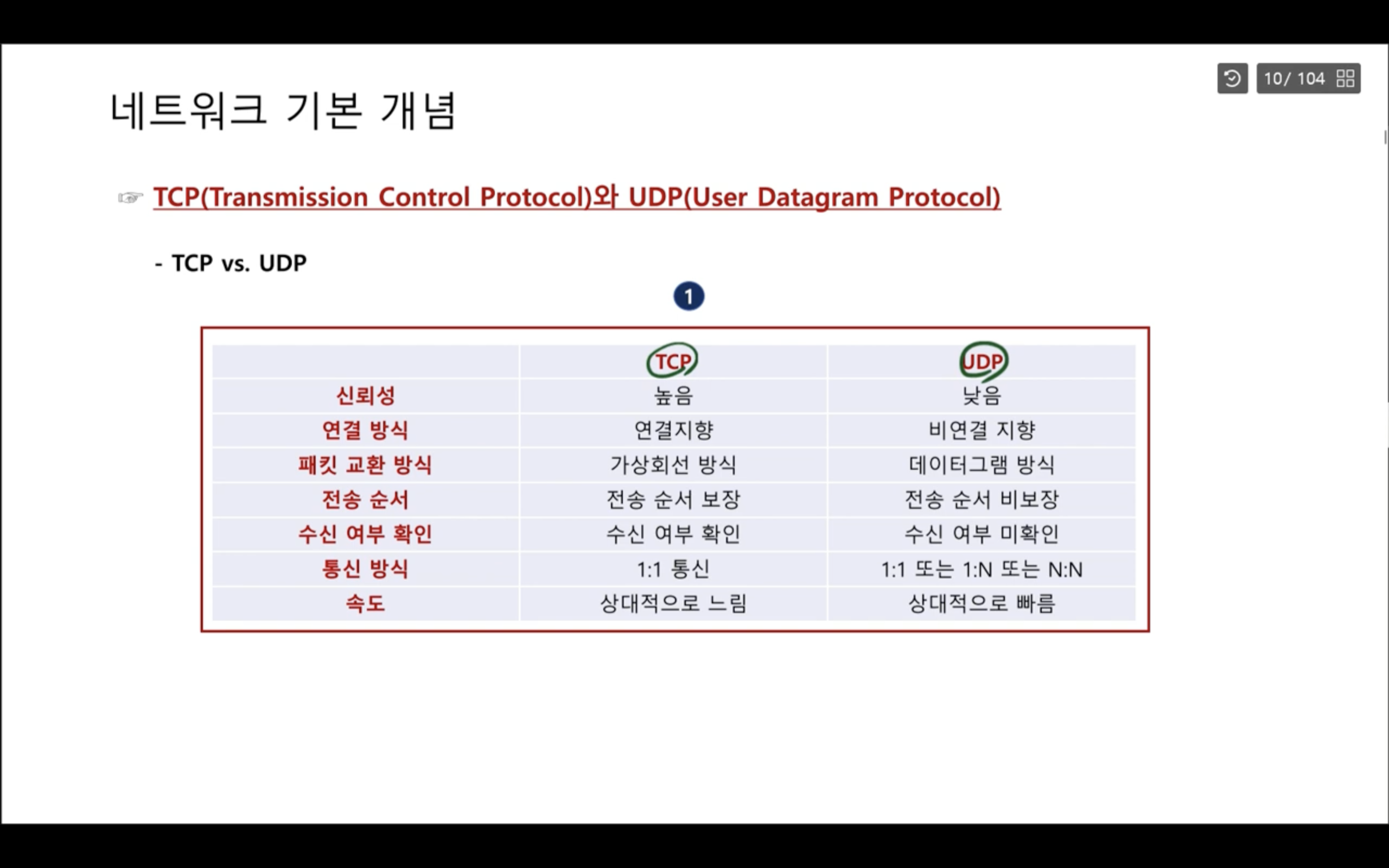 10/ 104

네트워크 기본 개념

☞ TCP(Transmission Control Protocol)와 UDP(User Datagram Protocol)

- TCP vs. UDP

1

| | TCP | UDP |
|---|---|---|
| 신뢰성 | 높음 | 낮음 |
| 연결 방식 | 연결지향 | 비연결 지향 |
| 패킷 교환 방식 | 가상회선 방식 | 데이터그램 방식 |
| 전송 순서 | 전송 순서 보장 | 전송 순서 비보장 |
| 수신 여부 확인 | 수신 여부 확인 | 수신 여부 미확인 |
| 통신 방식 | 1:1 통신 | 1:1 또는 1:N 또는 N:N |
| 속도 | 상대적으로 느림 | 상대적으로 빠름 |